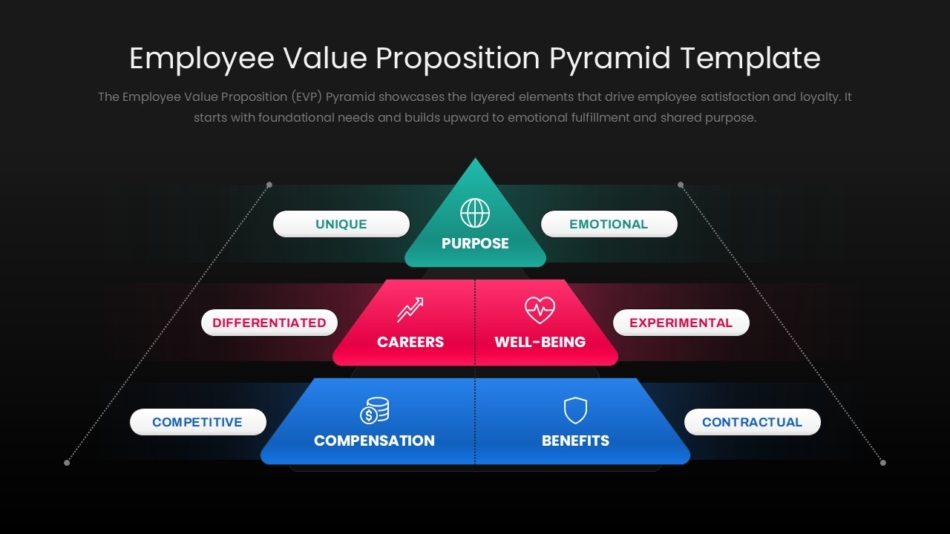 Employee Value Proposition Pyramid Template

The Employee Value Proposition (EVP) Pyramid showcases the layered elements that drive employee satisfaction and loyalty. It starts with foundational needs and builds upward to emotional fulfillment and shared purpose.

UNIQUE

PURPOSE

EMOTIONAL

DIFFERENTIATED

CAREERS

WELL-BEING

EXPERIMENTAL

COMPETITIVE

COMPENSATION

BENEFITS

CONTRACTUAL